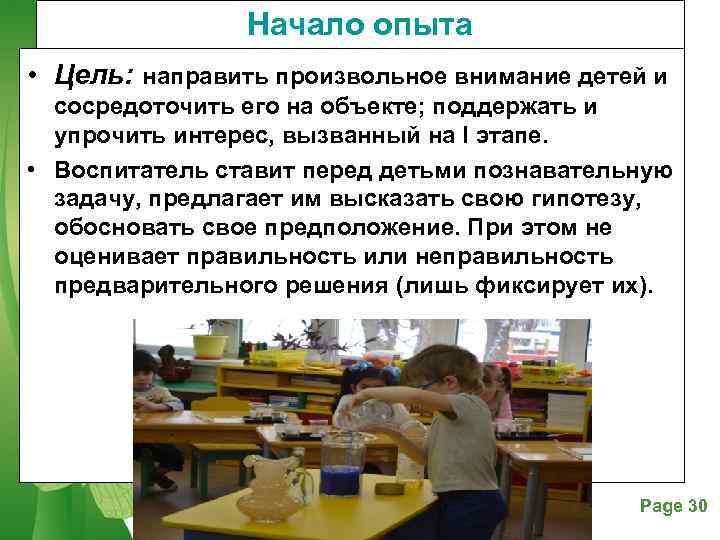 Начало опыта

• Цель: направить произвольное внимание детей и сосредоточить его на объекте; поддержать и упрочить интерес, вызванный на I этапе.

• Воспитатель ставит перед детьми познавательную задачу, предлагает им высказать свою гипотезу, обосновать свое предположение. При этом не оценивает правильность или неправильность предварительного решения (лишь фиксирует их).

Page 30